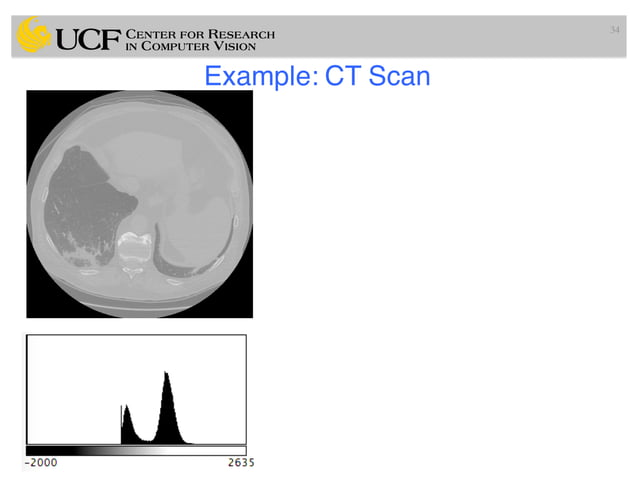 UCF CENTER FOR RESEARCH IN COMPUTER VISION

34

Example: CT Scan

-2000

2635